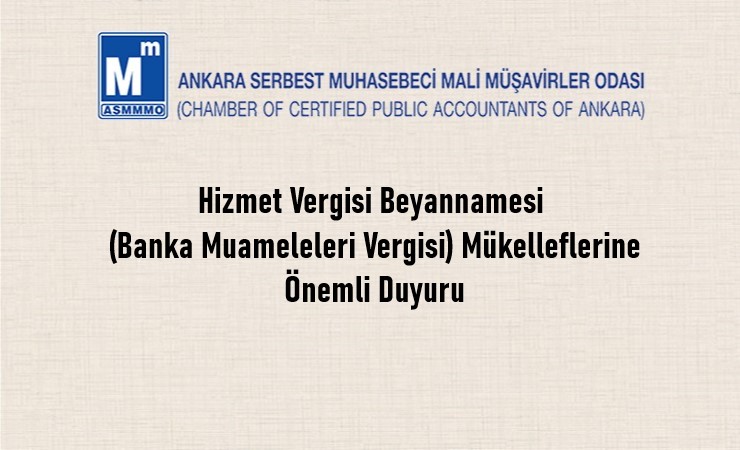 Mm
ASMMMO
ANKARA SERBEST MUHASEBECİ MALİ MÜŞAVİRLER ODASI
(CHAMBER OF CERTIFIED PUBLIC ACCOUNTANTS OF ANKARA)

Hizmet Vergisi Beyannamesi
(Banka Muameleleri Vergisi) Mükelleflerine
Önemli Duyuru